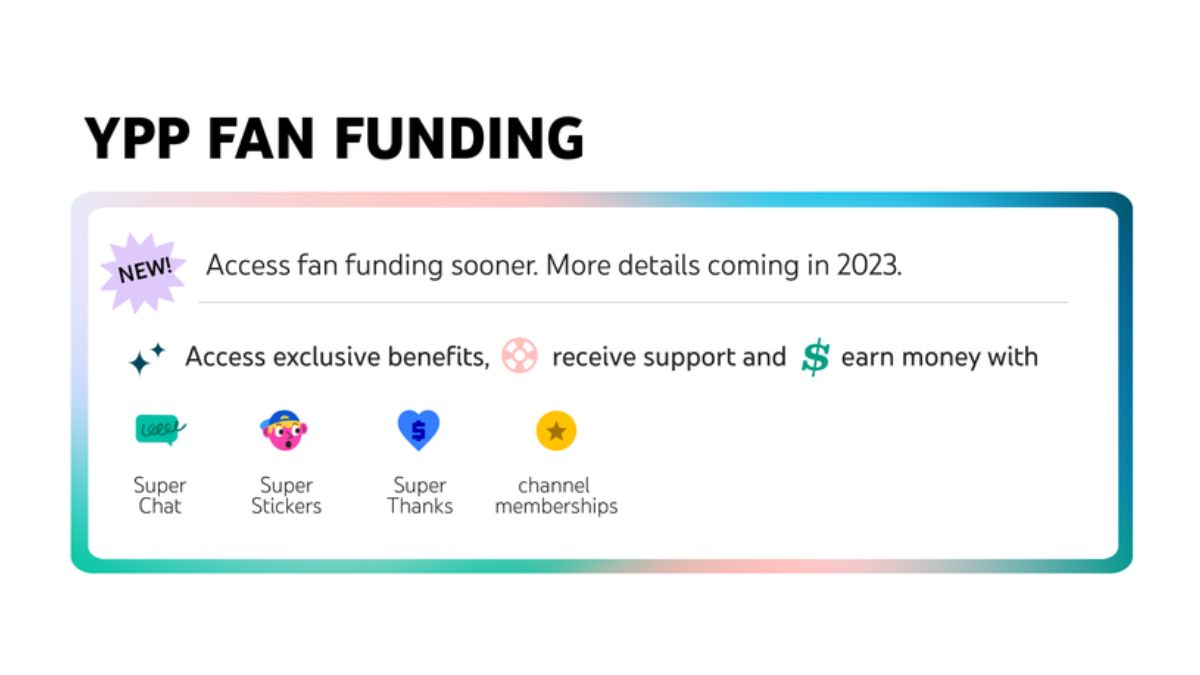 YPP FAN FUNDING

NEW! Access fan funding sooner. More details coming in 2023.

Access exclusive benefits, receive support and earn money with

Super Chat

Super Stickers

Super Thanks

channel memberships